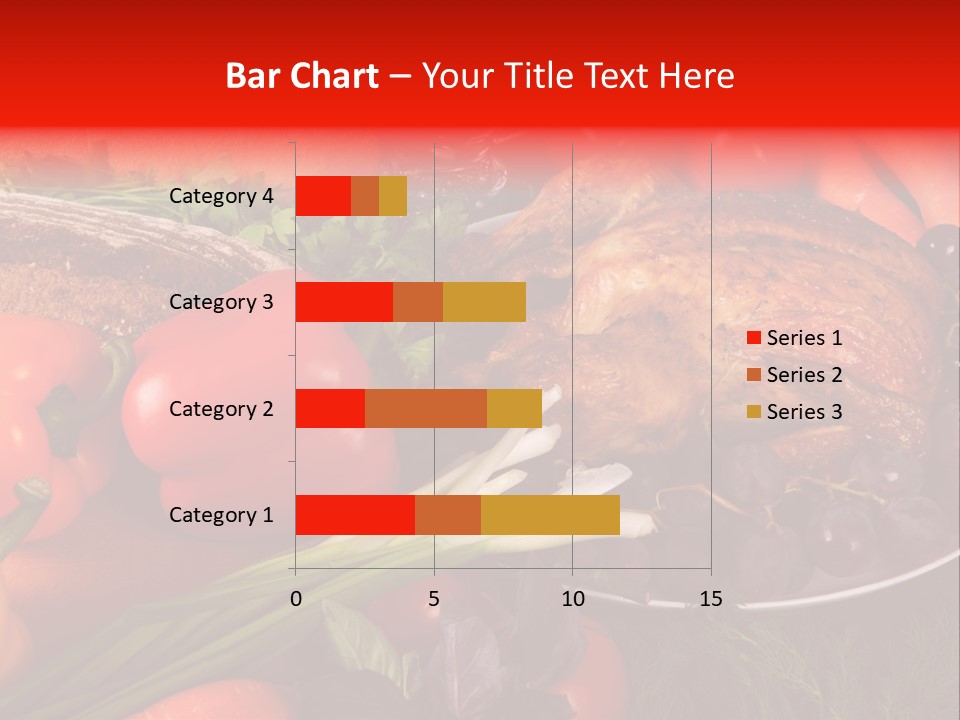 Bar Chart – Your Title Text Here

Category 4
Category 3
Category 2
Category 1

0
5
10
15

Series 1
Series 2
Series 3